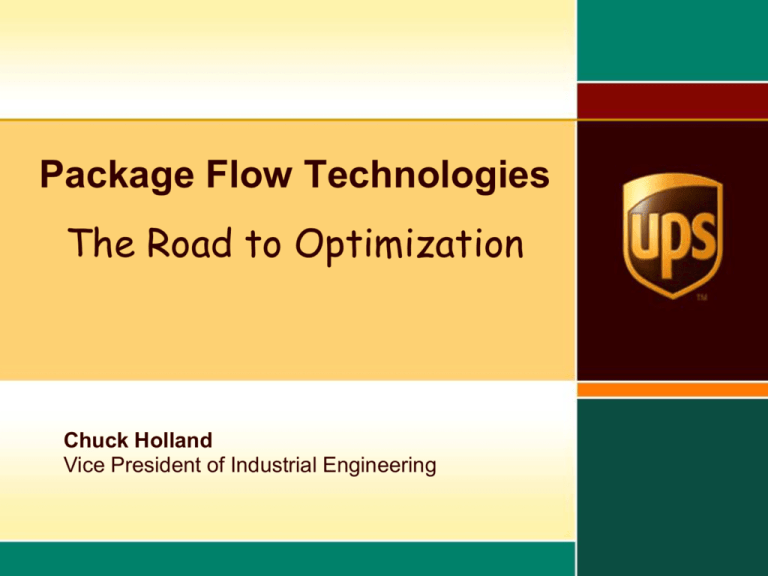 Package Flow Technologies

The Road to Optimization

ups

TM

Chuck Holland
Vice President of Industrial Engineering